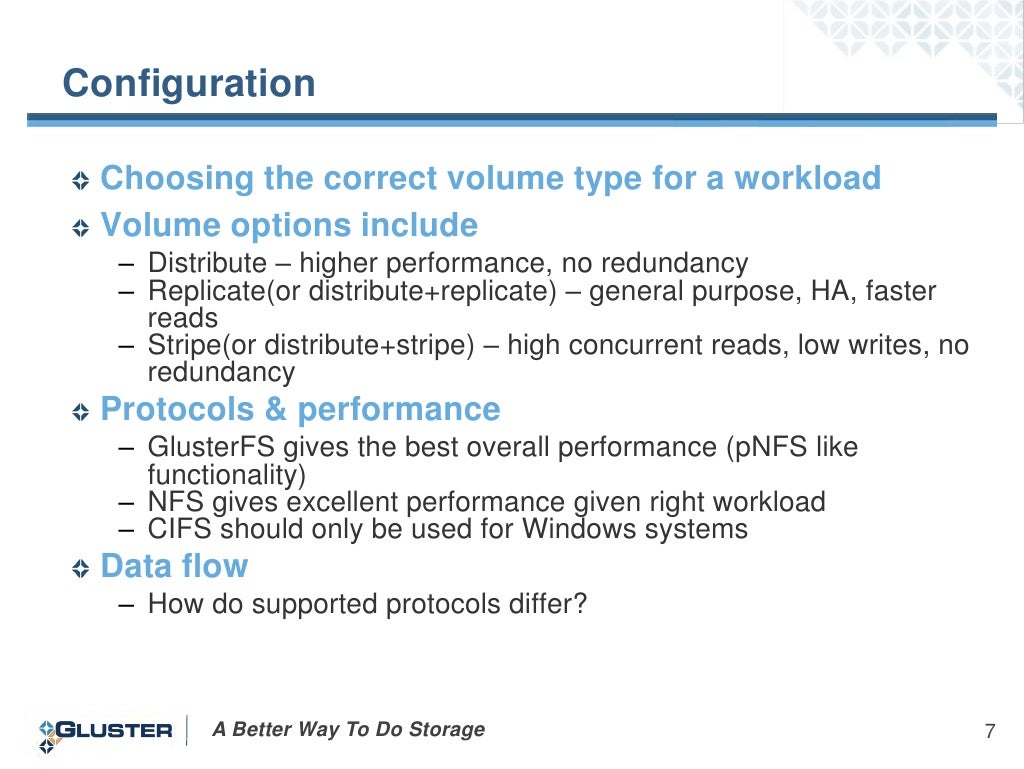 Configuration

Choosing the correct volume type for a workload

Volume options include

– Distribute – higher performance, no redundancy
– Replicate(or distribute+replicate) – general purpose, HA, faster reads
– Stripe(or distribute+stripe) – high concurrent reads, low writes, no redundancy

Protocols & performance

– GlusterFS gives the best overall performance (pNFS like functionality)
– NFS gives excellent performance given right workload
– CIFS should only be used for Windows systems

Data flow

– How do supported protocols differ?

GLUSTER | A Better Way To Do Storage

7